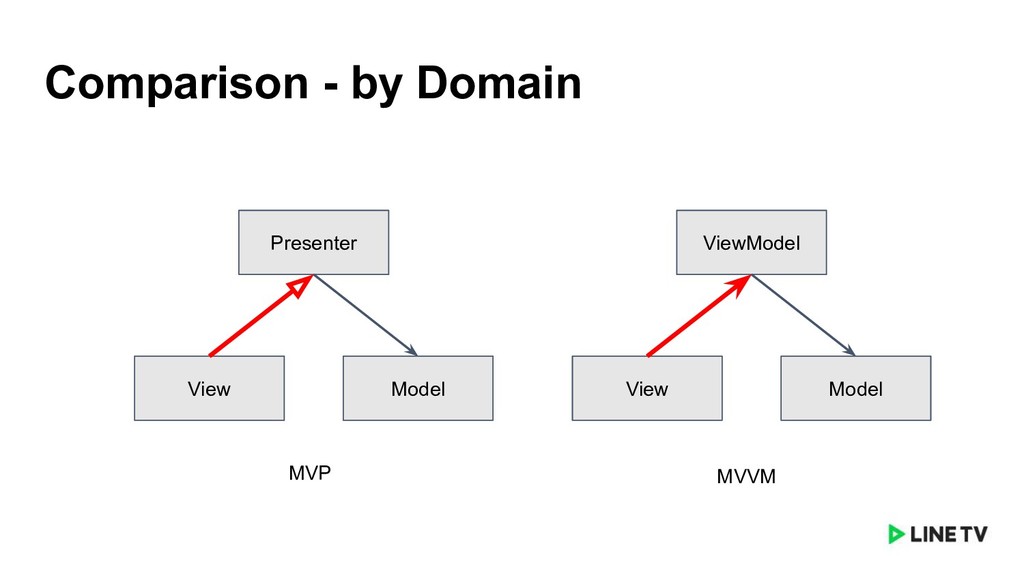 Comparison - by Domain

Presenter

View

Model

MVP

ViewModel

View

Model

MVVM

LINE TV